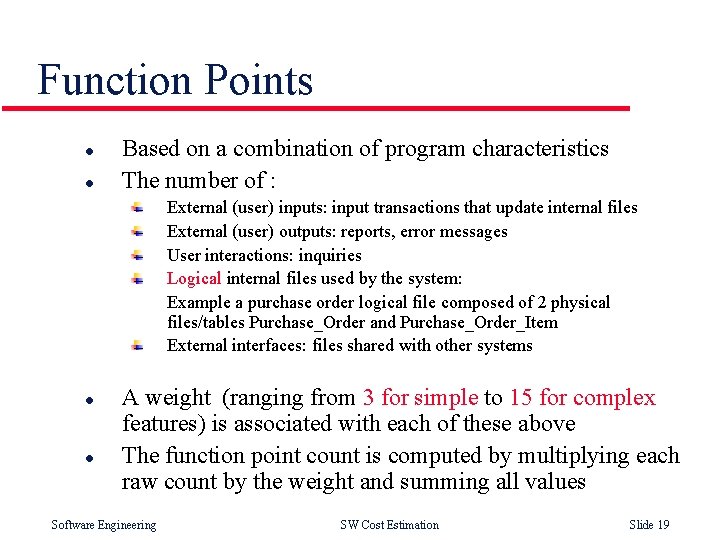 Function Points

- Based on a combination of program characteristics
- The number of :
  - External (user) inputs: input transactions that update internal files
  - External (user) outputs: reports, error messages
  - User interactions: inquiries
  - Logical internal files used by the system:
    Example a purchase order logical file composed of 2 physical files/tables Purchase_Order and Purchase_Order_Item
  - External interfaces: files shared with other systems

- A weight (ranging from 3 for simple to 15 for complex features) is associated with each of these above
- The function point count is computed by multiplying each raw count by the weight and summing all values

Software Engineering

SW Cost Estimation

Slide 19